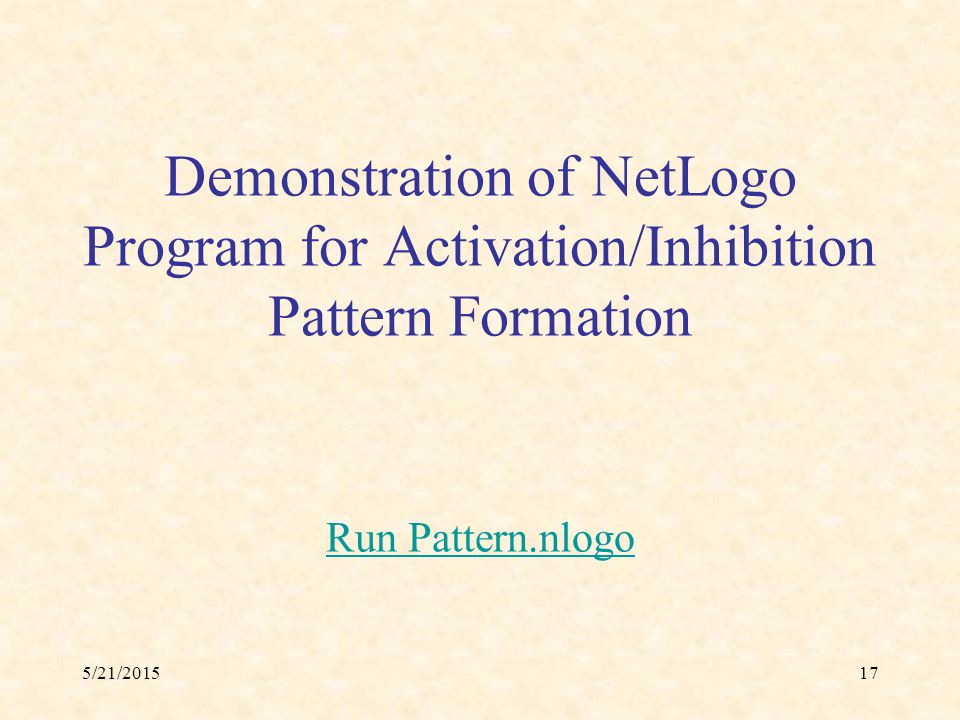 Demonstration of NetLogo Program for Activation/Inhibition Pattern Formation

Run Pattern.nlogo

5/21/2015

17